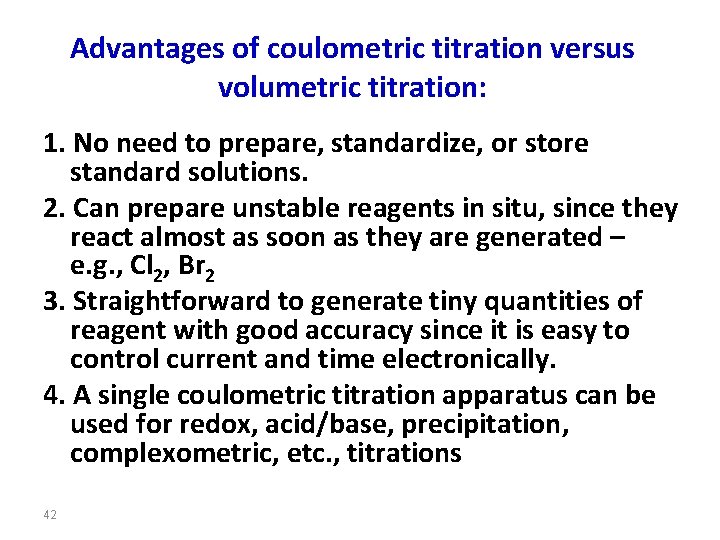 Advantages of coulometric titration versus volumetric titration:

1. No need to prepare, standardize, or store standard solutions.

2. Can prepare unstable reagents in situ, since they react almost as soon as they are generated – e.g., $Cl_2$, $Br_2$

3. Straightforward to generate tiny quantities of reagent with good accuracy since it is easy to control current and time electronically.

4. A single coulometric titration apparatus can be used for redox, acid/base, precipitation, complexometric, etc., titrations

42